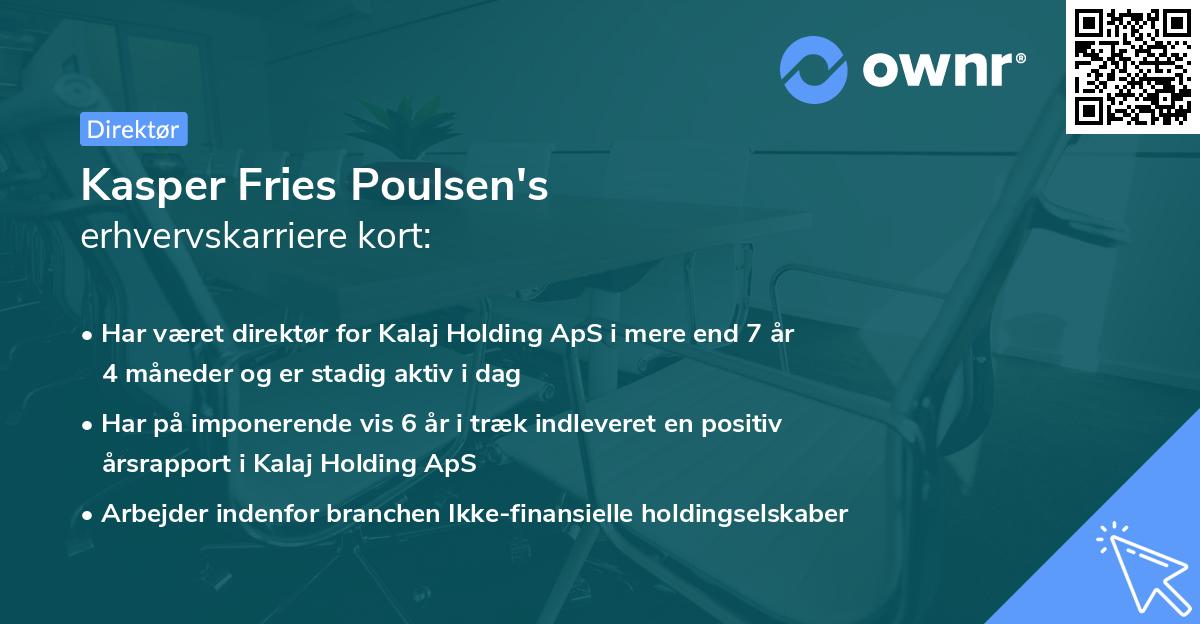 ownr®

Direktør

Kasper Fries Poulsen's
erhvervskarriere kort:

• Har været direktør for Kalaj Holding ApS i mere end 7 år 4 måneder og er stadig aktiv i dag

• Har på imponerende vis 6 år i træk indleveret en positiv årsrapport i Kalaj Holding ApS

• Arbejder indenfor branchen Ikke-finansielle holdingselskaber